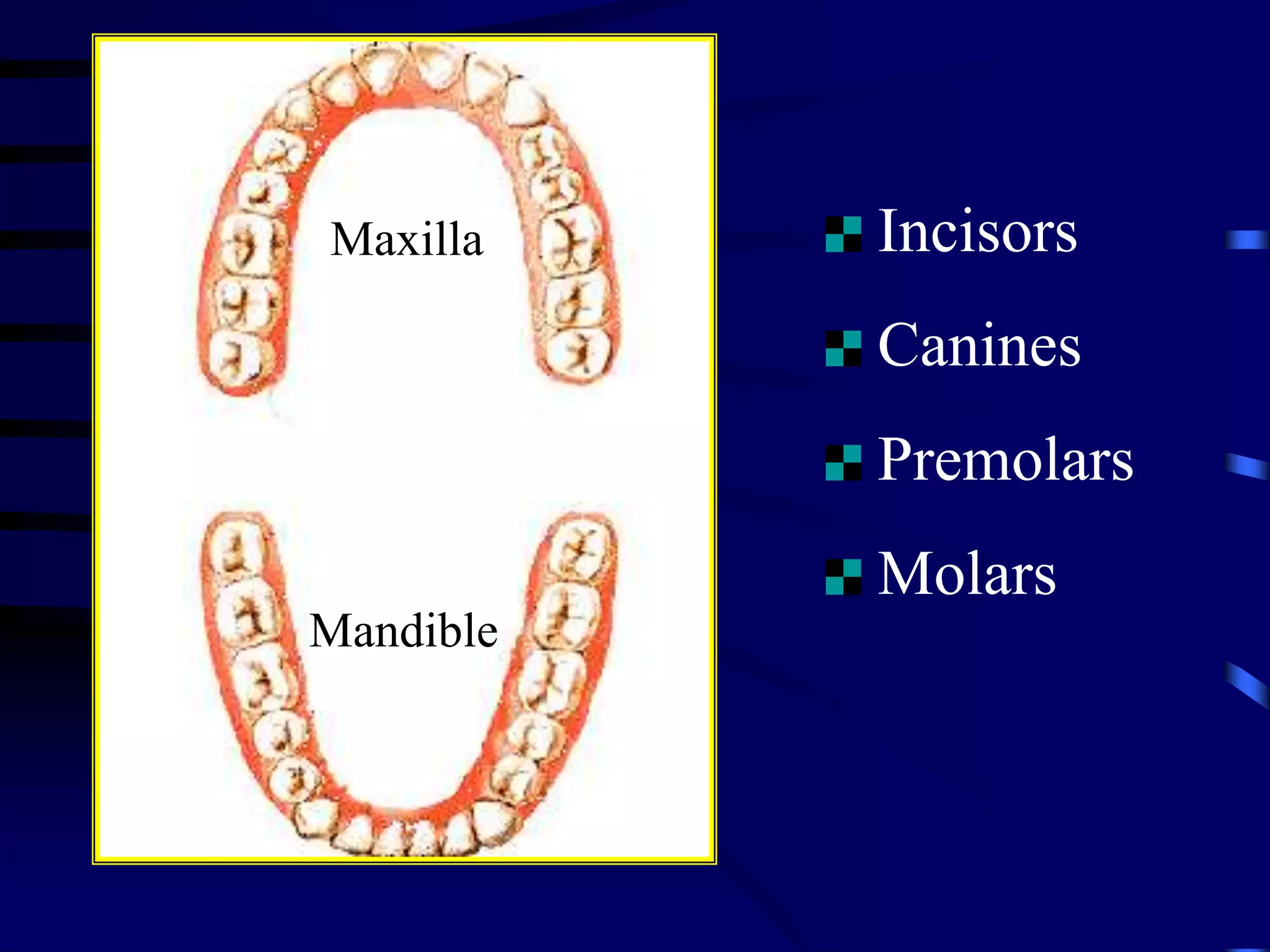 Maxilla

Mandible

Incisors

Canines

Premolars

Molars